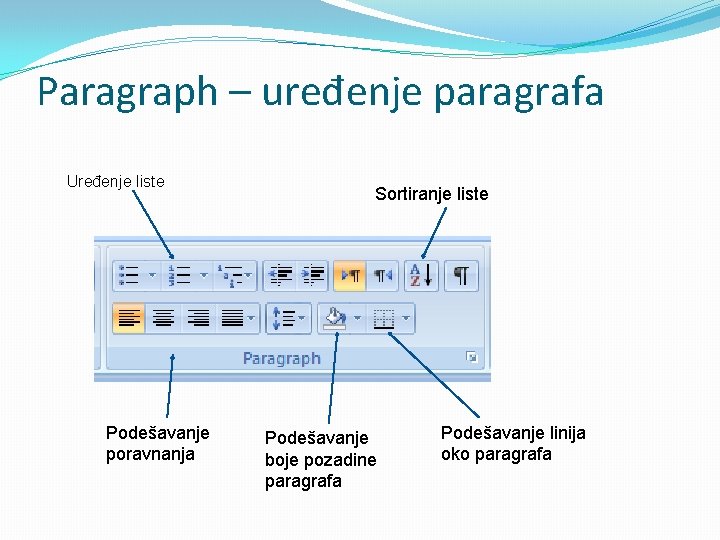 Paragraph – uređenje paragrafa

Uređenje liste

Sortiranje liste

Paragraph

Podešavanje poravnanja

Podešavanje boje pozadine paragrafa

Podešavanje linija oko paragrafa